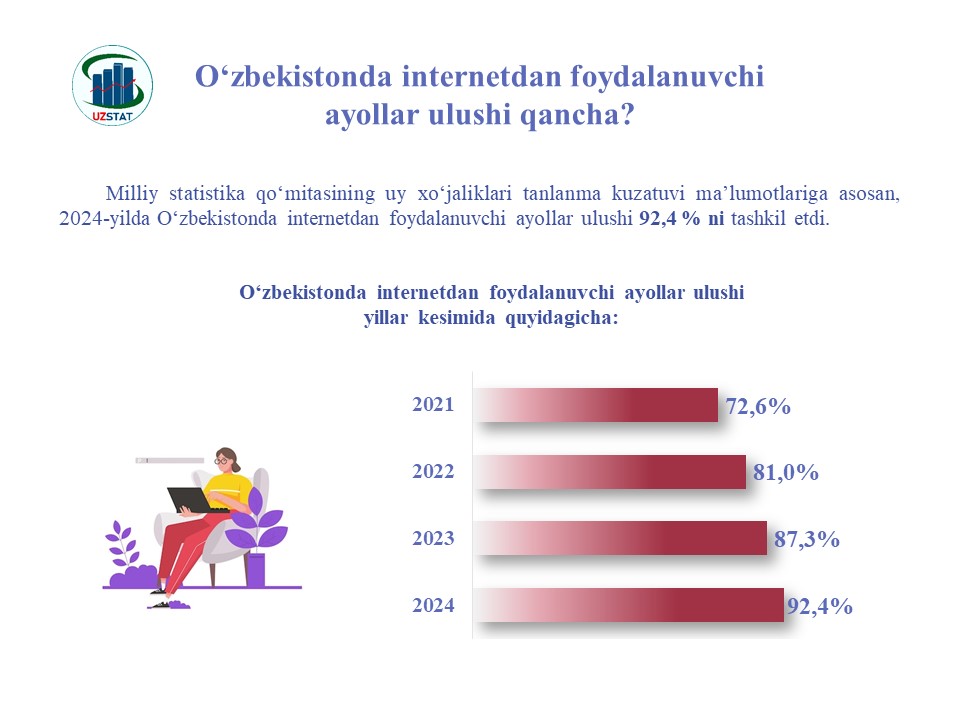 UZSTAT

O‘zbekistonda internetdan foydalanuvchi ayollar ulushi qancha?

Milliy statistika qo‘mitasining uy xo‘jaliklari tanlanma kuzatuvi ma’lumotlariga asosan, 2024-yilda O‘zbekistonda internetdan foydalanuvchi ayollar ulushi 92,4 % ni tashkil etdi.

O‘zbekistonda internetdan foydalanuvchi ayollar ulushi yillar kesimida quyidagicha:

2021 72,6%

2022 81,0%

2023 87,3%

2024 92,4%